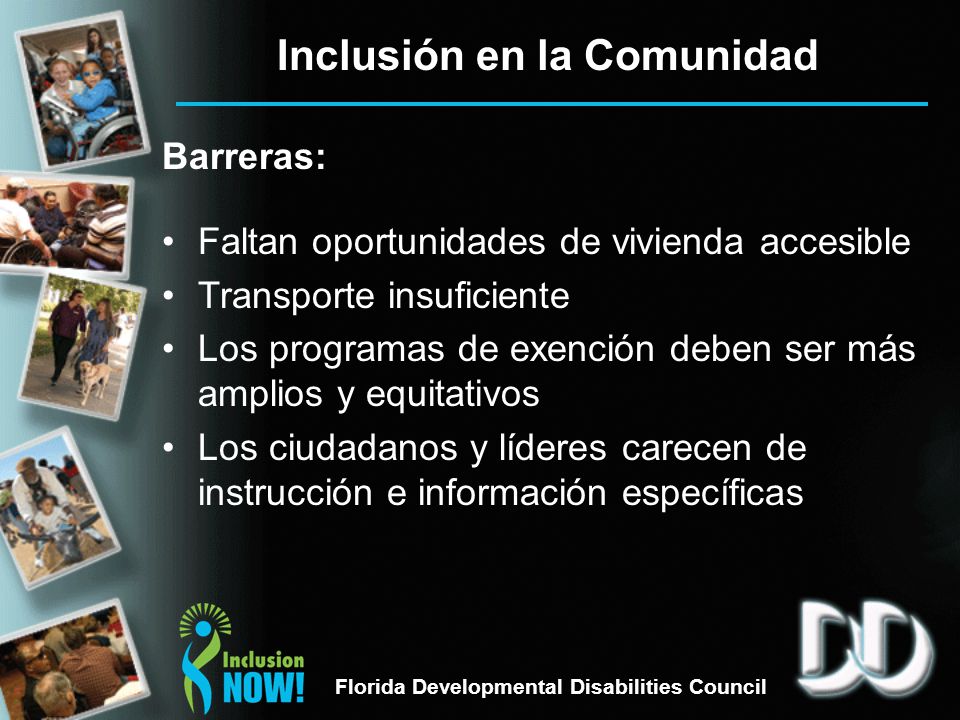 Inclusión en la Comunidad

Barreras:

• Faltan oportunidades de vivienda accesible
• Transporte insuficiente
• Los programas de exención deben ser más amplios y equitativos
• Los ciudadanos y líderes carecen de instrucción e información específicas

Inclusion NOW!

Florida Developmental Disabilities Council

DD